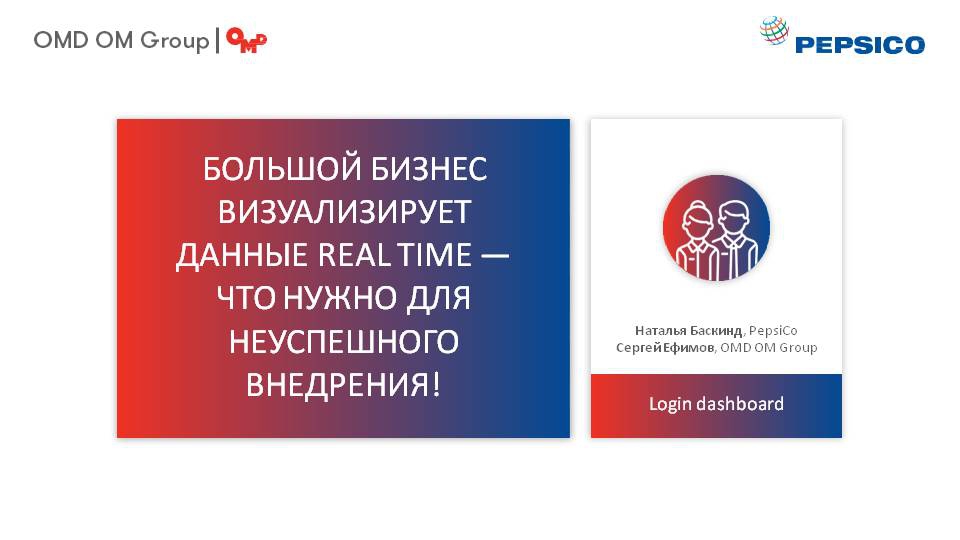 OMD OM Group | OMD

PEPSICO

БОЛЬШОЙ БИЗНЕС ВИЗУАЛИЗИРУЕТ ДАННЫЕ REAL TIME — ЧТО НУЖНО ДЛЯ НЕУСПЕШНОГО ВНЕДРЕНИЯ!

Наталья Баскинд, PepsiCo
Сергей Ефимов, OMD OM Group

Login dashboard